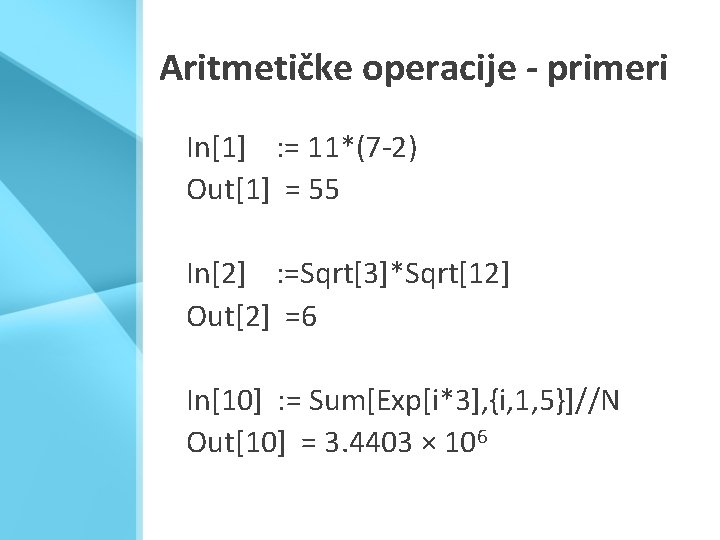 Aritmetičke operacije - primeri

In[1] := 11*(7-2)
Out[1] = 55

In[2] :=Sqrt[3]*Sqrt[12]
Out[2] =6

In[10] := Sum[Exp[i*3],{i,1,5}]//N
Out[10] = $3.4403 \times 10^6$